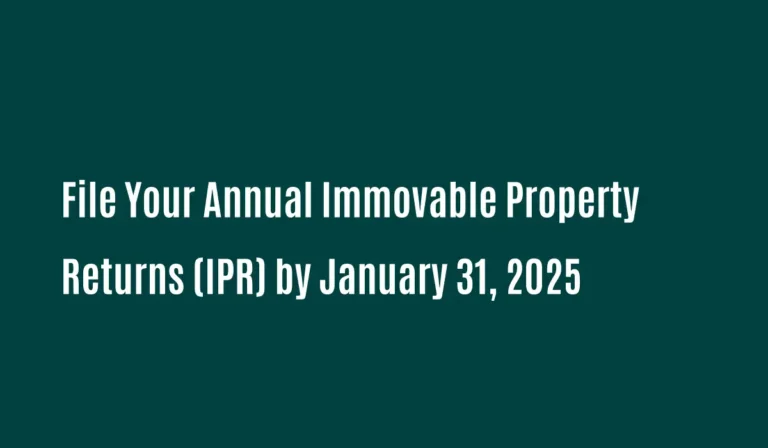 File Your Annual Immovable Property Returns (IPR) by January 31, 2025